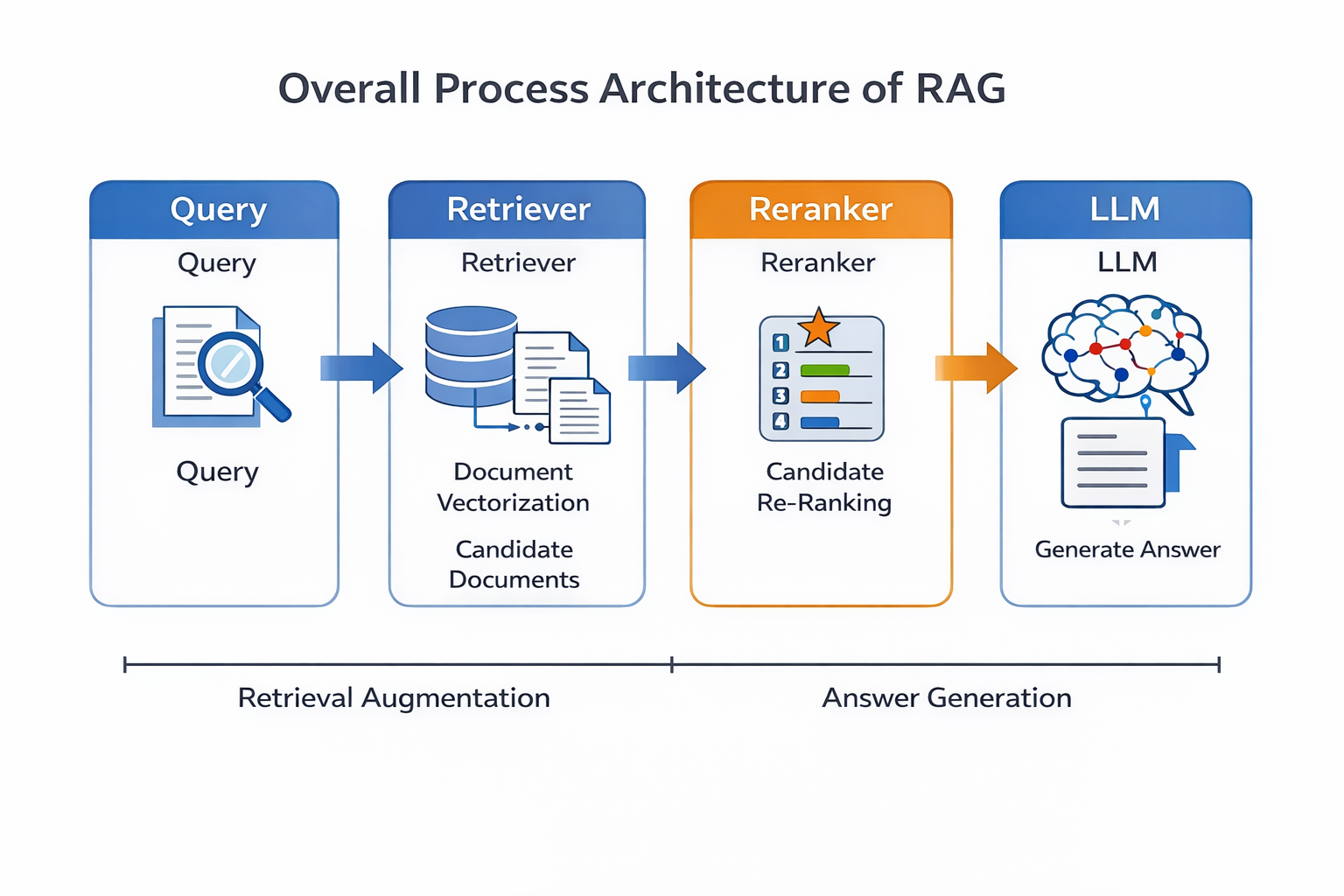 Overall Process Architecture of RAG

Query

Query

Query

Retriever

Retriever

Document Vectorization

Candidate Documents

Reranker

Reranker

1
2
3
4

Candidate Re-Ranking

LLM

LLM

Generate Answer

Retrieval Augmentation

Answer Generation